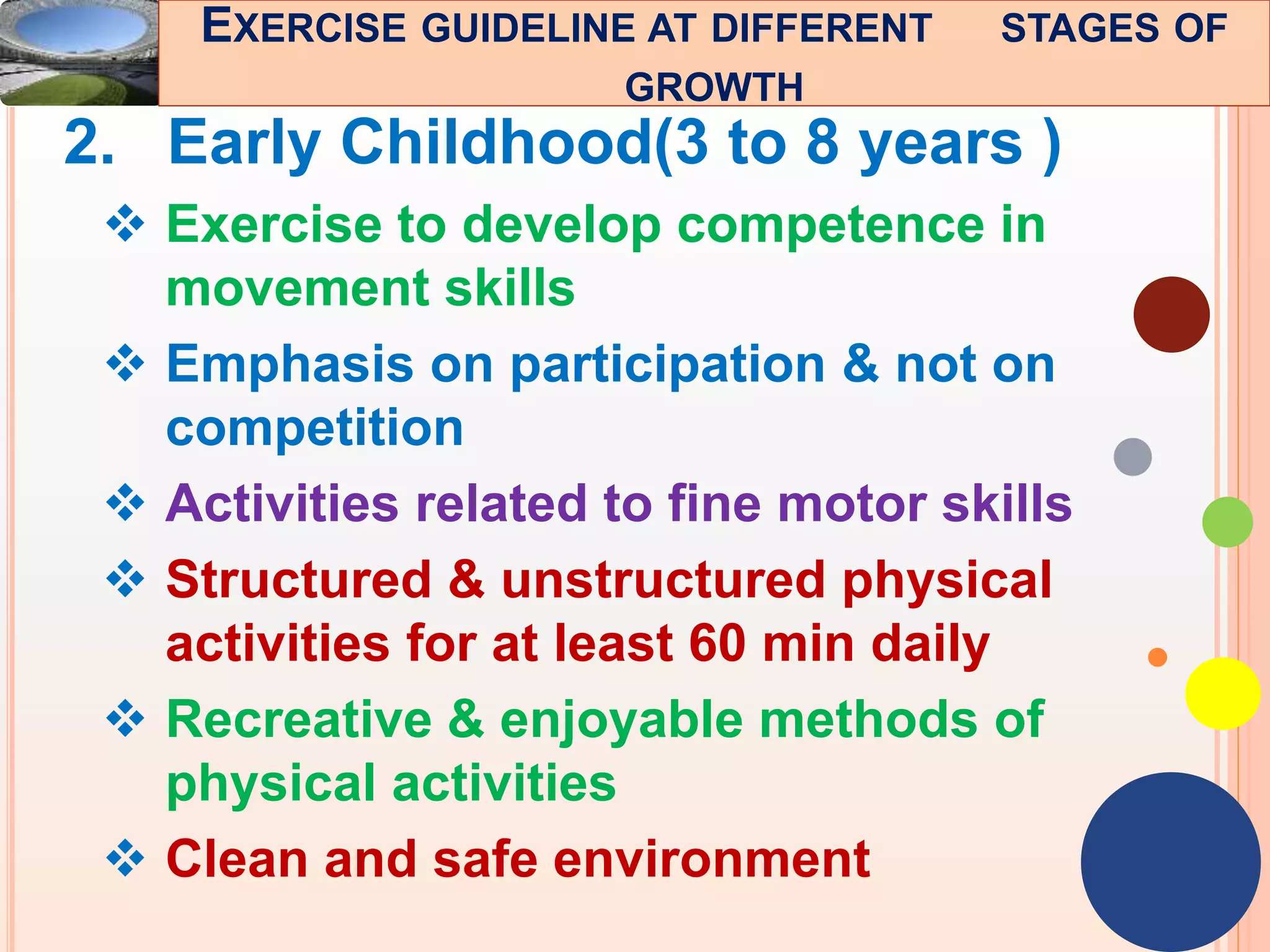 EXERCISE GUIDELINE AT DIFFERENT STAGES OF GROWTH

2. Early Childhood(3 to 8 years )

❖ Exercise to develop competence in movement skills

❖ Emphasis on participation & not on competition

❖ Activities related to fine motor skills

❖ Structured & unstructured physical activities for at least 60 min daily

❖ Recreative & enjoyable methods of physical activities

❖ Clean and safe environment